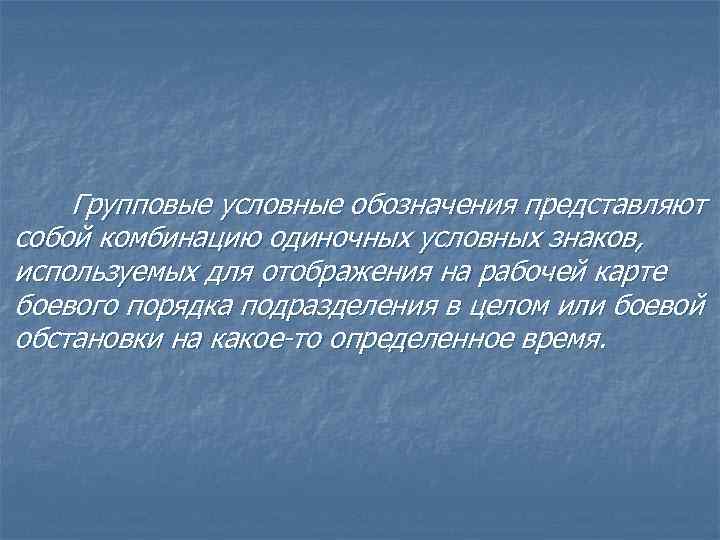 Групповые условные обозначения представляют собой комбинацию одиночных условных знаков, используемых для отображения на рабочей карте боевого порядка подразделения в целом или боевой обстановки на какое-то определенное время.